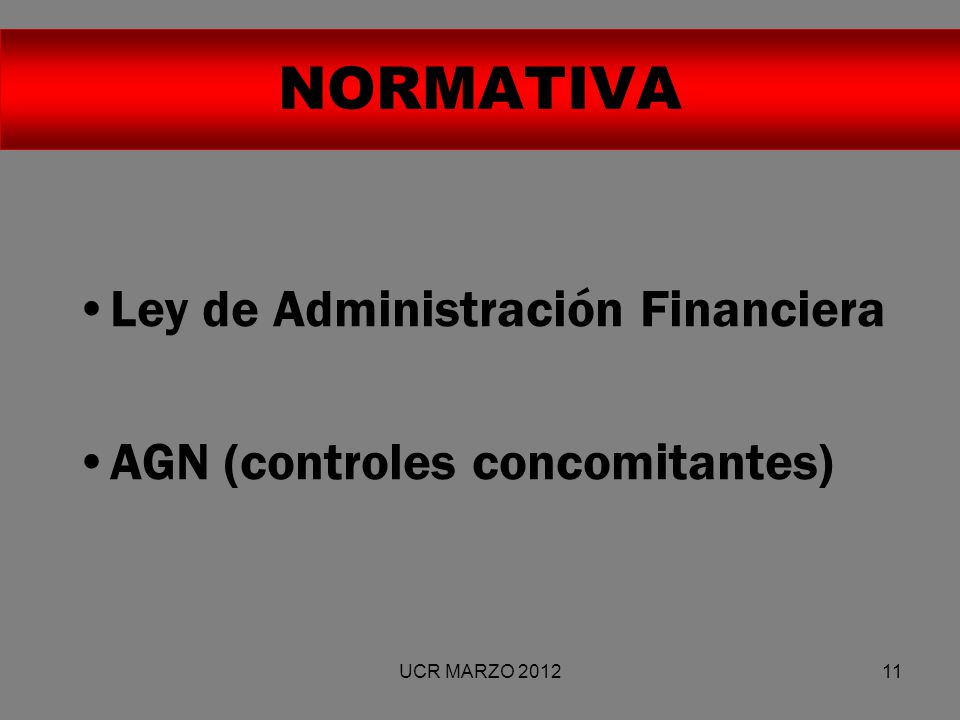 NORMATIVA

• Ley de Administración Financiera

• AGN (controles concomitantes)

UCR MARZO 2012

11